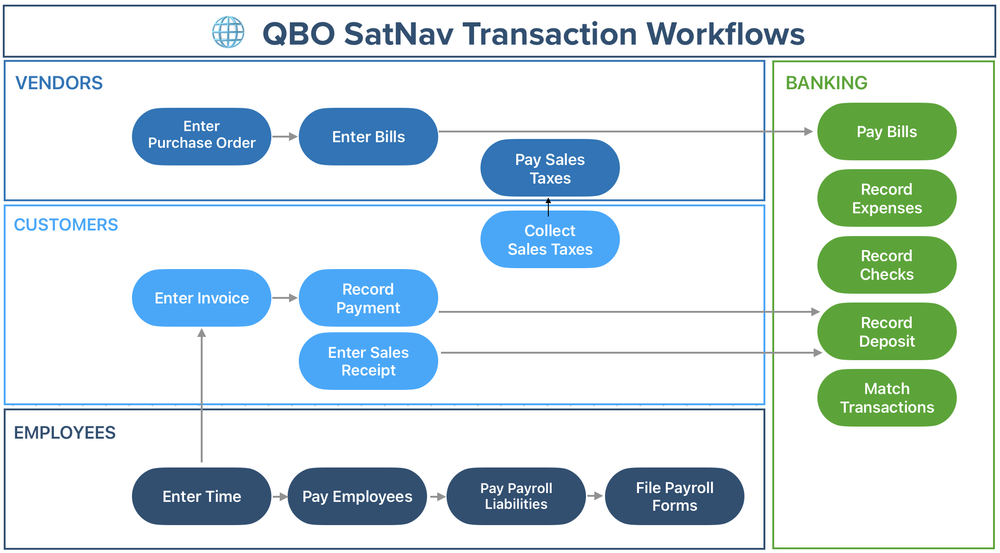 QBO SatNav Transaction Workflows

VENDORS

Enter Purchase Order

Enter Bills

Pay Sales Taxes

CUSTOMERS

Collect Sales Taxes

Enter Invoice

Record Payment

Enter Sales Receipt

EMPLOYEES

Enter Time

Pay Employees

Pay Payroll Liabilities

File Payroll Forms

BANKING

Pay Bills

Record Expenses

Record Checks

Record Deposit

Match Transactions